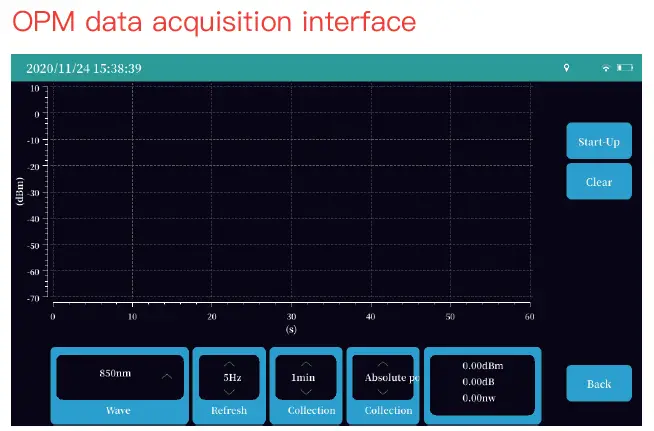 OPM data acquisition interface

2020/11/24 15:38:39

10
0
-10
-20
-30
-40
-50
-60
-70
(dBm)

0
10
20
30
40
50
60
(s)

Start-Up
Clear

850nm
Wave

5Hz
Refresh

1min
Collection

Absolute po
Collection

0.00dBm
0.00dB
0.00nw

Back